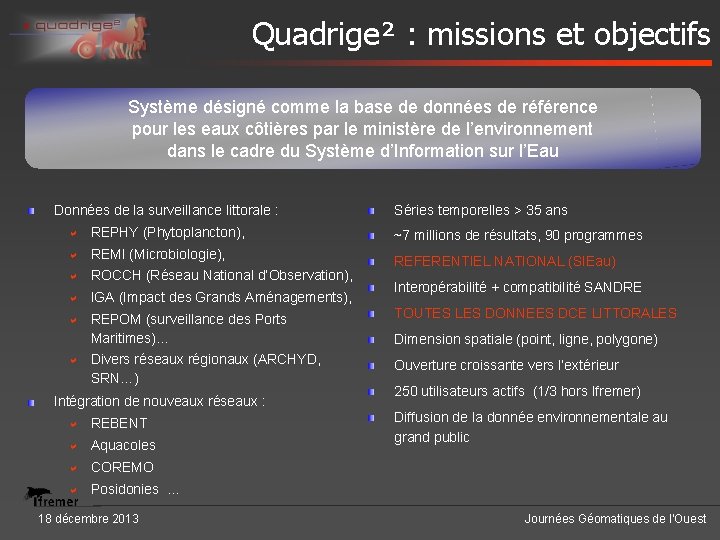 quadrige²

Quadrige² : missions et objectifs

Système désigné comme la base de données de référence pour les eaux côtières par le ministère de l'environnement dans le cadre du Système d'Information sur l'Eau

Données de la surveillance littorale :
REPHY (Phytoplancton),
REMI (Microbiologie),
ROCCH (Réseau National d'Observation),
IGA (Impact des Grands Aménagements),
REPOM (surveillance des Ports Maritimes)…
Divers réseaux régionaux (ARCHYD, SRN…)
Intégration de nouveaux réseaux :
REBENT
Aquacoles
COREMO
Posidonies …

Séries temporelles > 35 ans
~7 millions de résultats, 90 programmes
REFERENTIEL NATIONAL (SIEau)
Interopérabilité + compatibilité SANDRE
TOUTES LES DONNEES DCE LITTORALES
Dimension spatiale (point, ligne, polygone)
Ouverture croissante vers l'extérieur
250 utilisateurs actifs (1/3 hors Ifremer)
Diffusion de la donnée environnementale au grand public

Ifremer
18 décembre 2013
Journées Géomatiques de l'Ouest